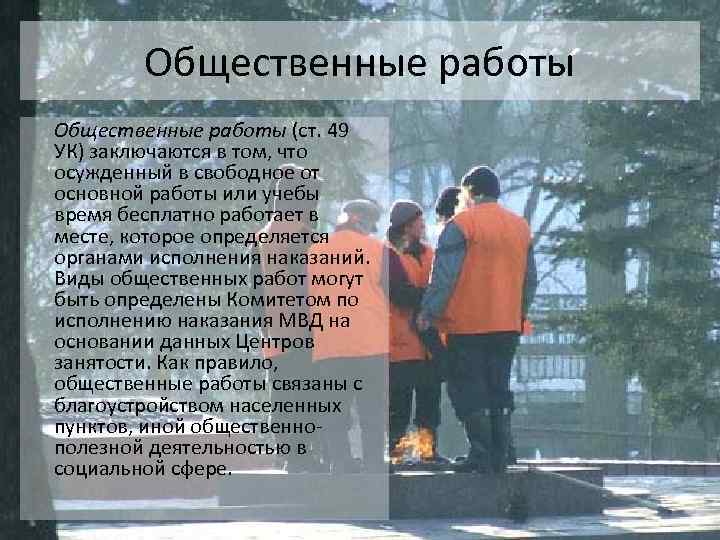 Общественные работы

Общественные работы (ст. 49 УК) заключаются в том, что осужденный в свободное от основной работы или учебы время бесплатно работает в месте, которое определяется органами исполнения наказаний. Виды общественных работ могут быть определены Комитетом по исполнению наказания МВД на основании данных Центров занятости. Как правило, общественные работы связаны с благоустройством населенных пунктов, иной общественно-полезной деятельностью в социальной сфере.